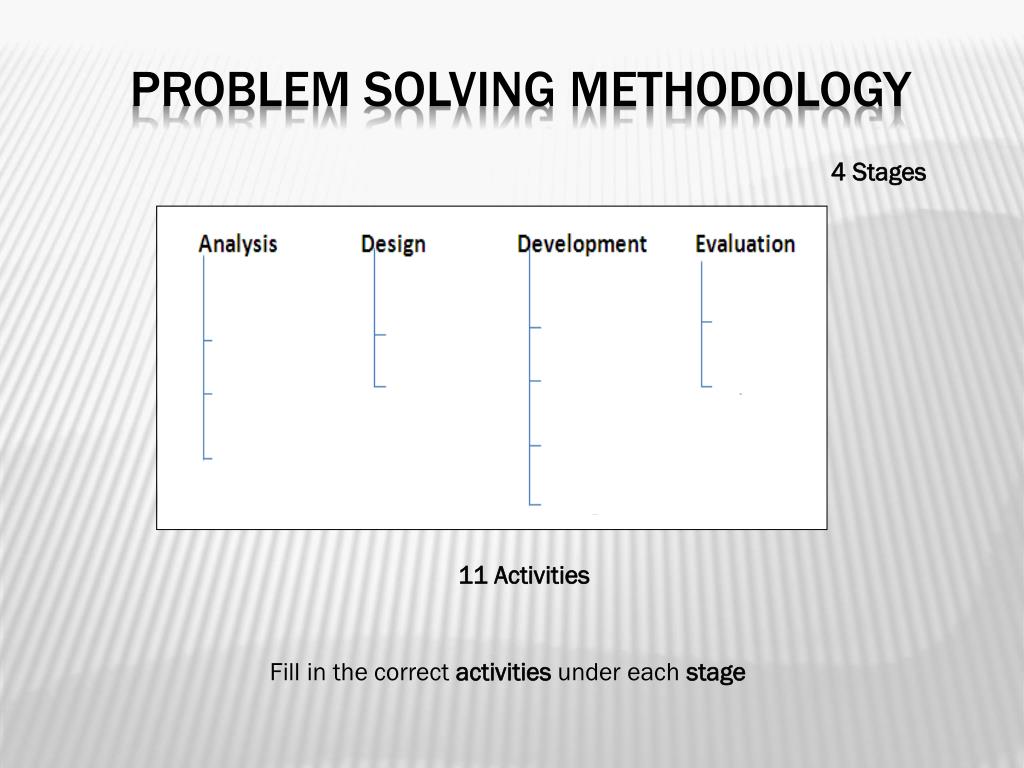 PROBLEM SOLVING METHODOLOGY

4 Stages

Analysis Design Development Evaluation

11 Activities

Fill in the correct activities under each stage